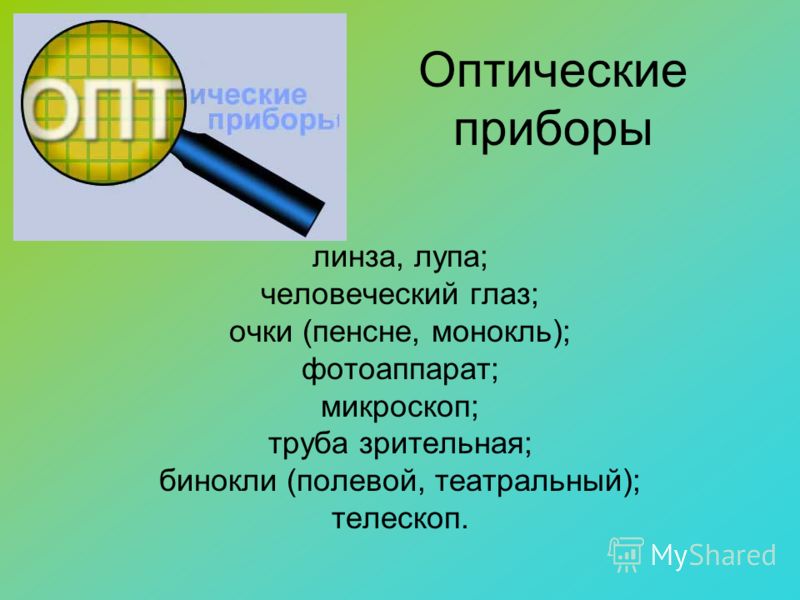 ОПТ ические приборы

Оптические приборы

линза, лупа;
человеческий глаз;
очки (пенсне, монокль);
фотоаппарат;
микроскоп;
труба зрительная;
бинокли (полевой, театральный);
телескоп.

MyShared